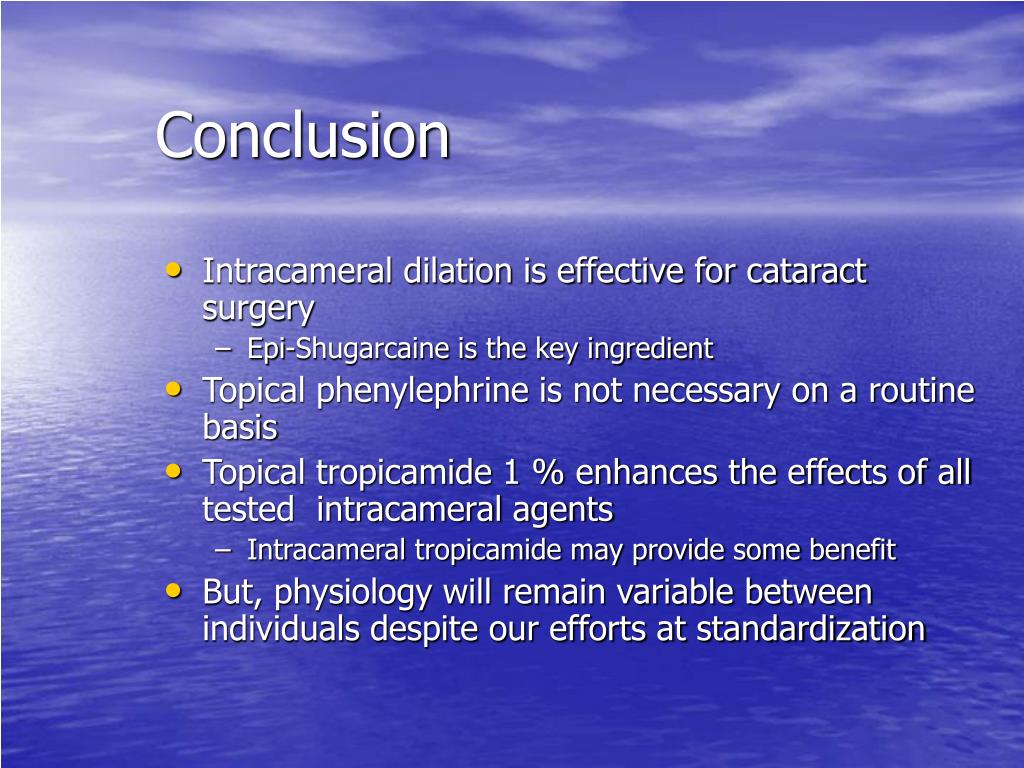 Conclusion

• Intracameral dilation is effective for cataract surgery
 – Epi-Shugarcaine is the key ingredient
• Topical phenylephrine is not necessary on a routine basis
• Topical tropicamide 1 % enhances the effects of all tested intracameral agents
 – Intracameral tropicamide may provide some benefit
• But, physiology will remain variable between individuals despite our efforts at standardization